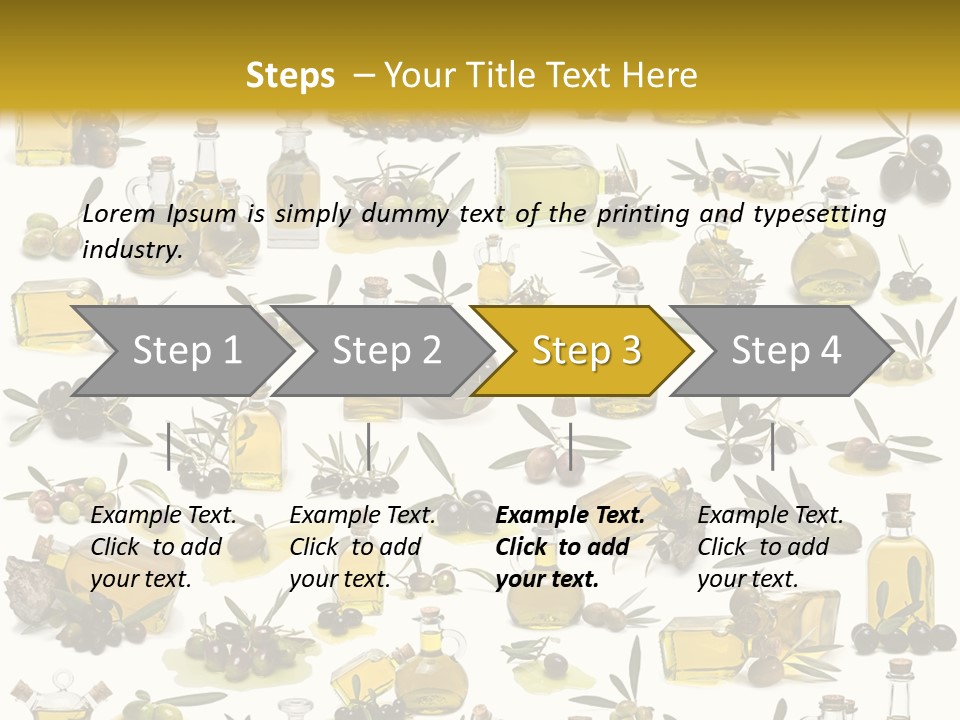 Steps – Your Title Text Here

Lorem Ipsum is simply dummy text of the printing and typesetting industry.

Step 1

Step 2

Step 3

Step 4

Example Text. Click to add your text.

Example Text. Click to add your text.

Example Text. Click to add your text.

Example Text. Click to add your text.